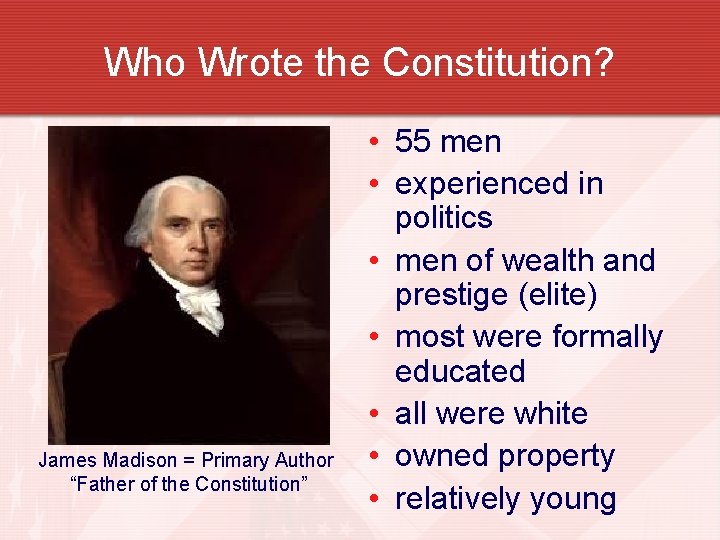 Who Wrote the Constitution?

James Madison = Primary Author
“Father of the Constitution”

• 55 men
• experienced in politics
• men of wealth and prestige (elite)
• most were formally educated
• all were white
• owned property
• relatively young